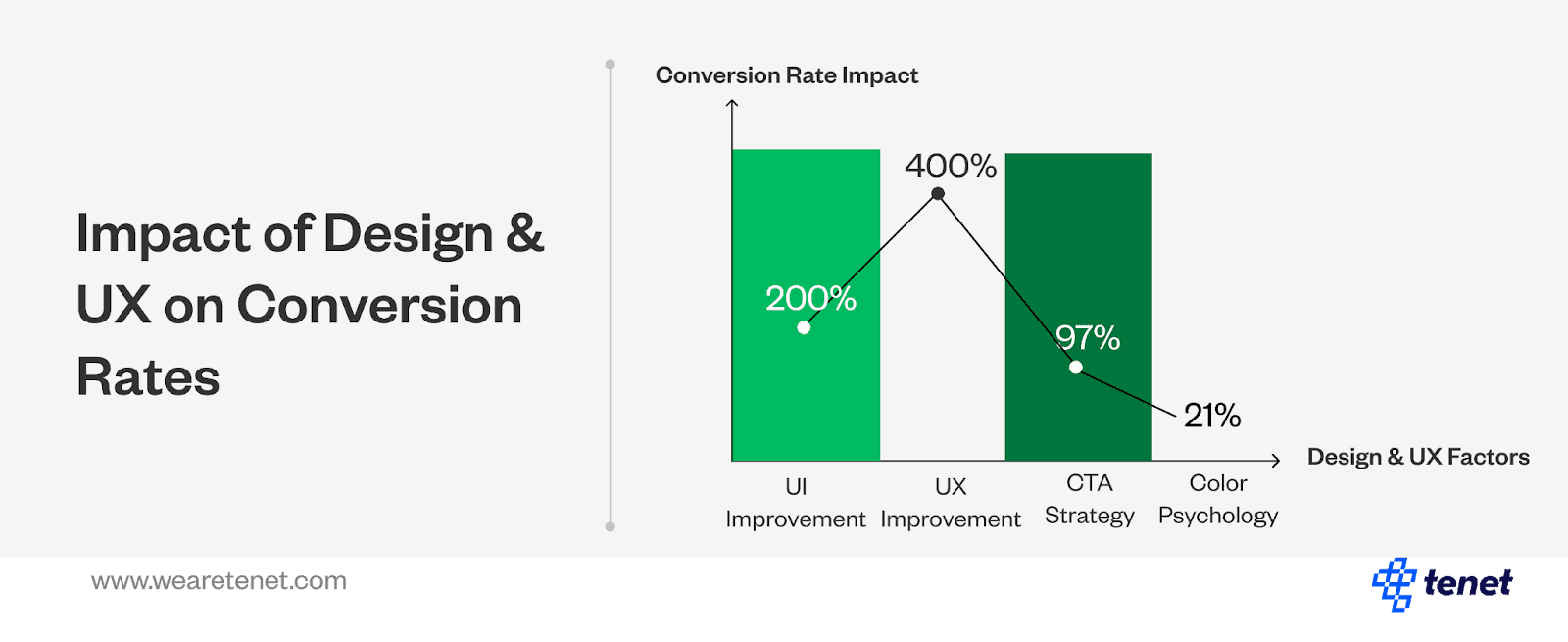 Impact of Design & UX on Conversion Rates

Conversion Rate Impact

200%

400%

97%

21%

Design & UX Factors

UI Improvement

UX Improvement

CTA Strategy

Color Psychology

www.wearetenet.com

tenet